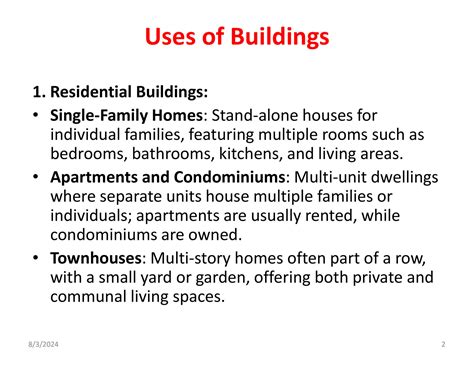 Uses of Buildings

1. Residential Buildings:

• Single-Family Homes: Stand-alone houses for individual families, featuring multiple rooms such as bedrooms, bathrooms, kitchens, and living areas.

• Apartments and Condominiums: Multi-unit dwellings where separate units house multiple families or individuals; apartments are usually rented, while condominiums are owned.

• Townhouses: Multi-story homes often part of a row, with a small yard or garden, offering both private and communal living spaces.

8/3/2024

2